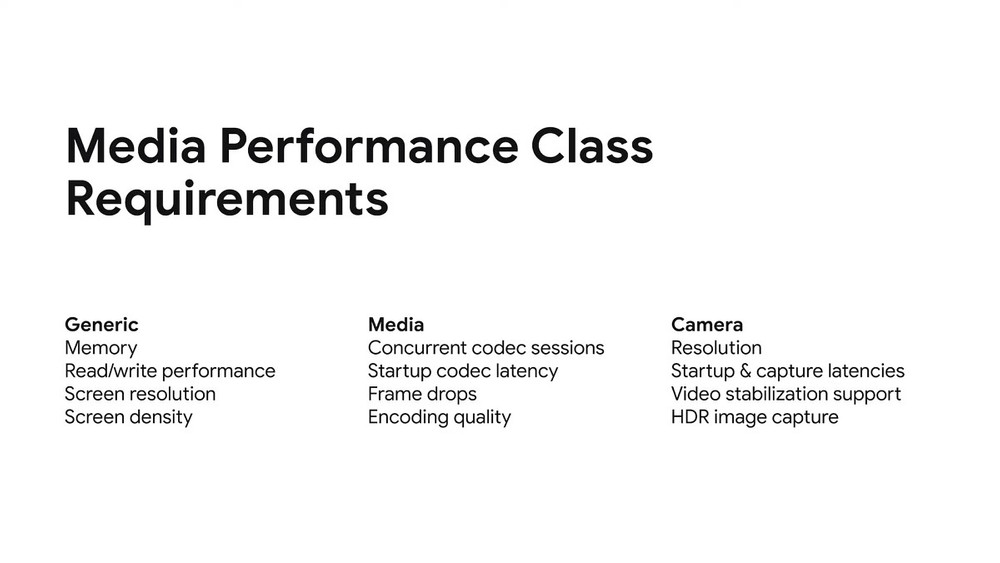 Media Performance Class Requirements

Generic
Memory
Read/write performance
Screen resolution
Screen density

Media
Concurrent codec sessions
Startup codec latency
Frame drops
Encoding quality

Camera
Resolution
Startup & capture latencies
Video stabilization support
HDR image capture